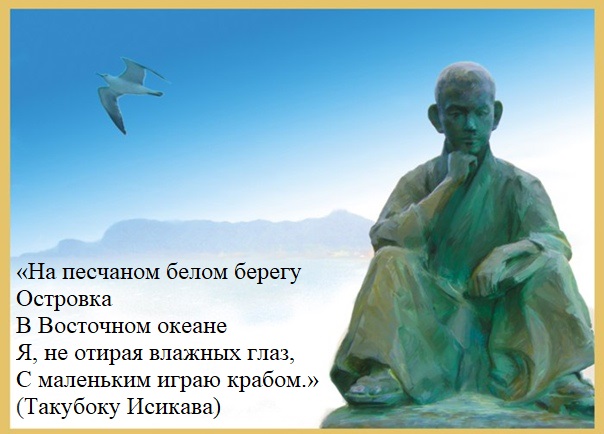 «На песчаном белом берегу
Островка
В Восточном океане
Я, не отирая влажных глаз,
С маленьким играю крабом.»
(Такубоку Исикава)